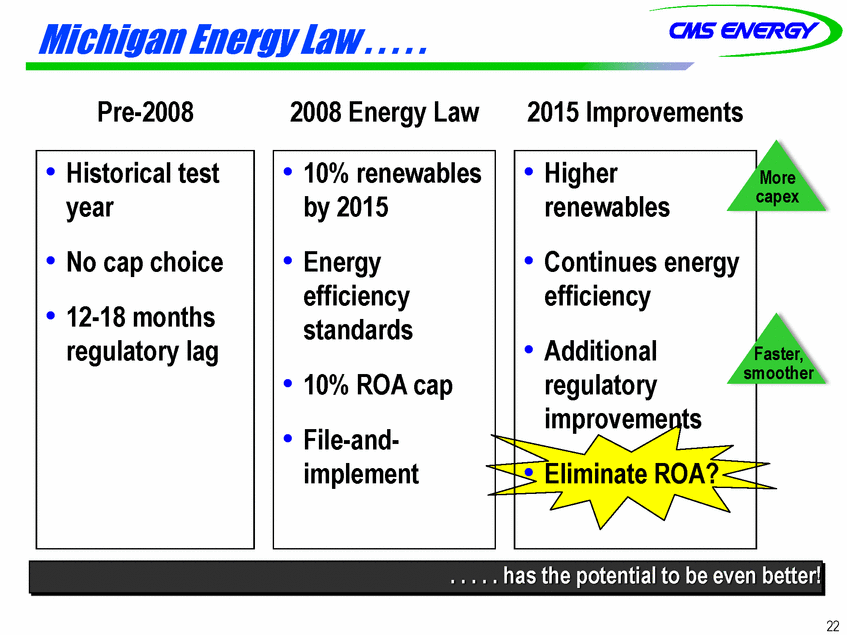 Michigan Energy Law . . . . .

CMS ENERGY

Pre-2008

• Historical test year
• No cap choice
• 12-18 months regulatory lag

2008 Energy Law

• 10% renewables by 2015
• Energy efficiency standards
• 10% ROA cap
• File-and-implement

2015 Improvements

• Higher renewables
• Continues energy efficiency
• Additional regulatory improvements
• Eliminate ROA?

More capex

Faster, smoother

. . . . . has the potential to be even better!

22